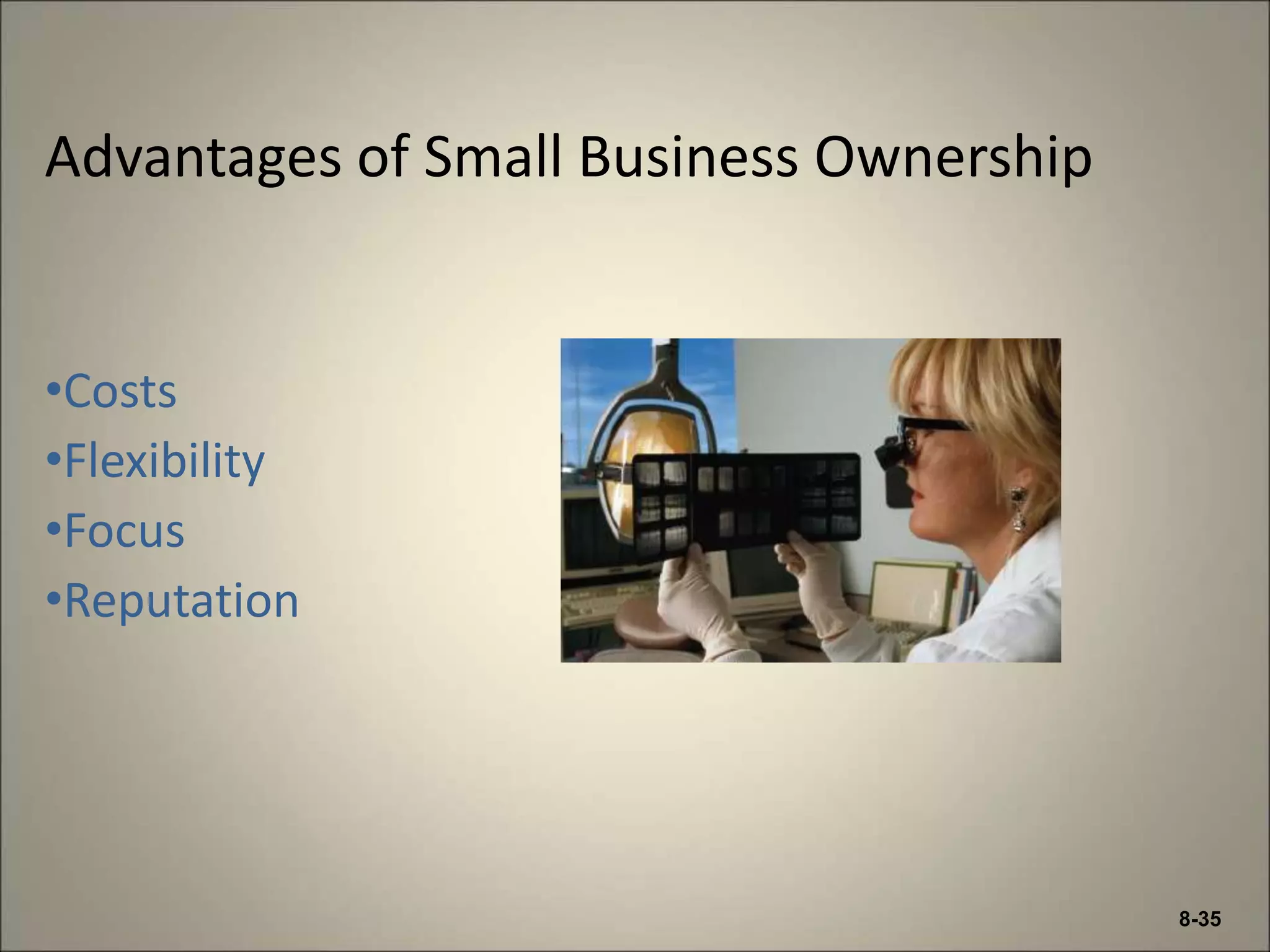 Advantages of Small Business Ownership

•Costs
•Flexibility
•Focus
•Reputation

8-35